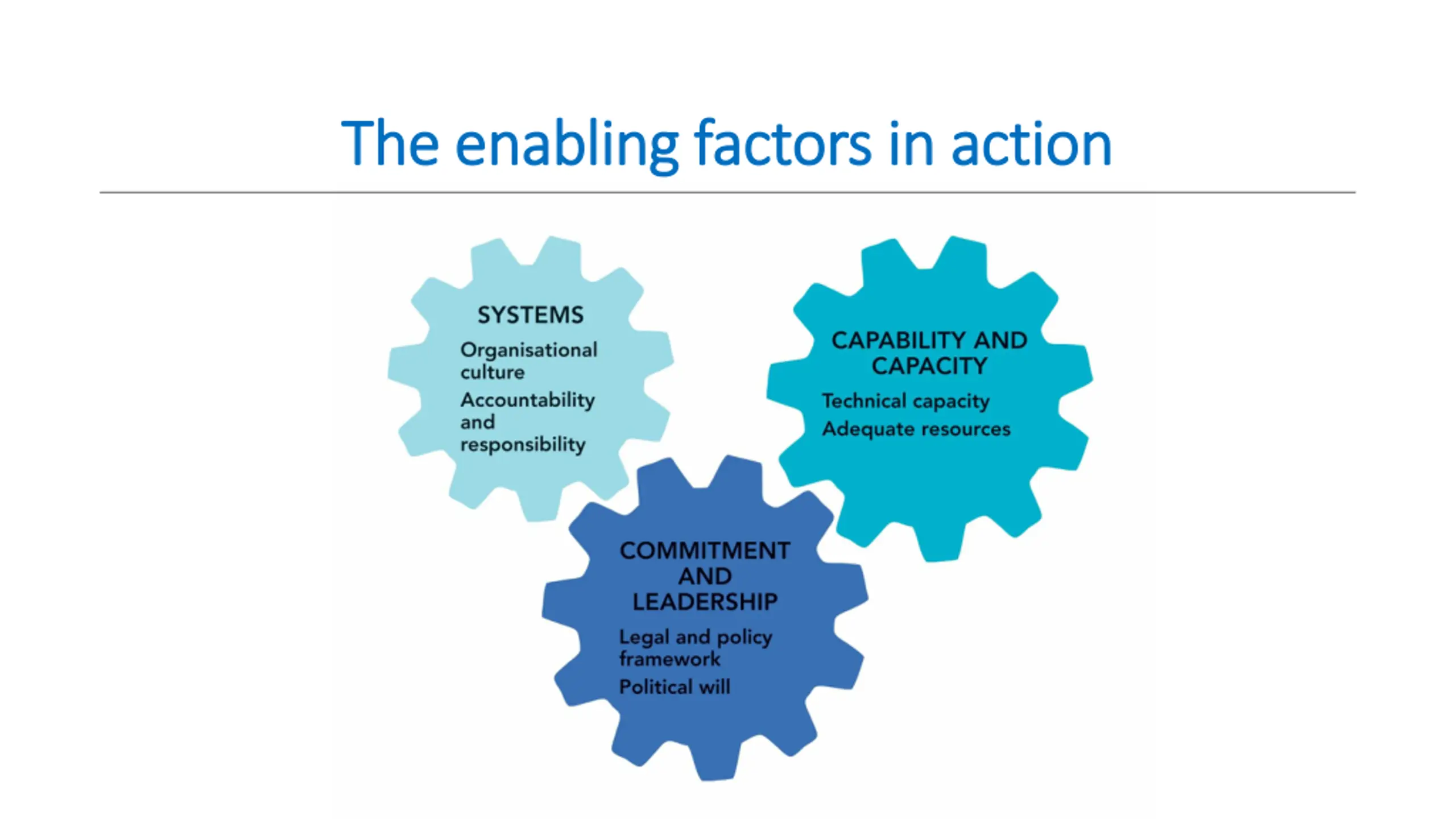 The enabling factors in action

SYSTEMS

Organisational culture

Accountability and responsibility

CAPABILITY AND CAPACITY

Technical capacity

Adequate resources

COMMITMENT AND LEADERSHIP

Legal and policy framework

Political will